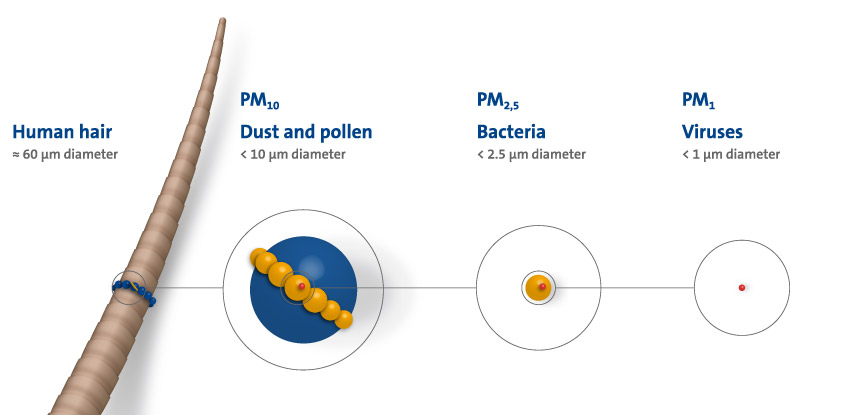 Human hair
≈ 60 µm diameter

$PM_{10}$
Dust and pollen
< 10 µm diameter

$PM_{2,5}$
Bacteria
< 2.5 µm diameter

$PM_{1}$
Viruses
< 1 µm diameter